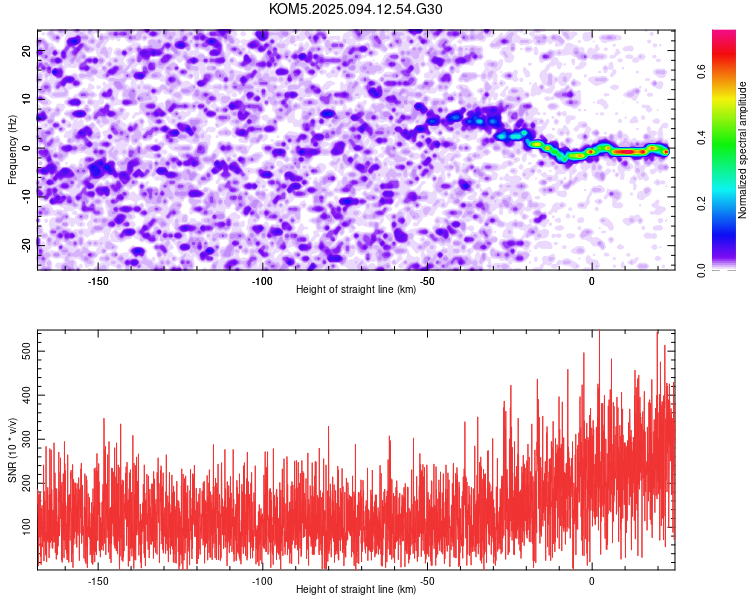 KOM5.2025.094.12.54.G30

Frequency (Hz)
20
10
0
-10
-20
-150
-100
-50
0
Height of straight line (km)

Normalized spectral amplitude
0.0
0.2
0.4
0.6

SNR (10 * v/v)
500
400
300
200
100
-150
-100
-50
0
Height of straight line (km)